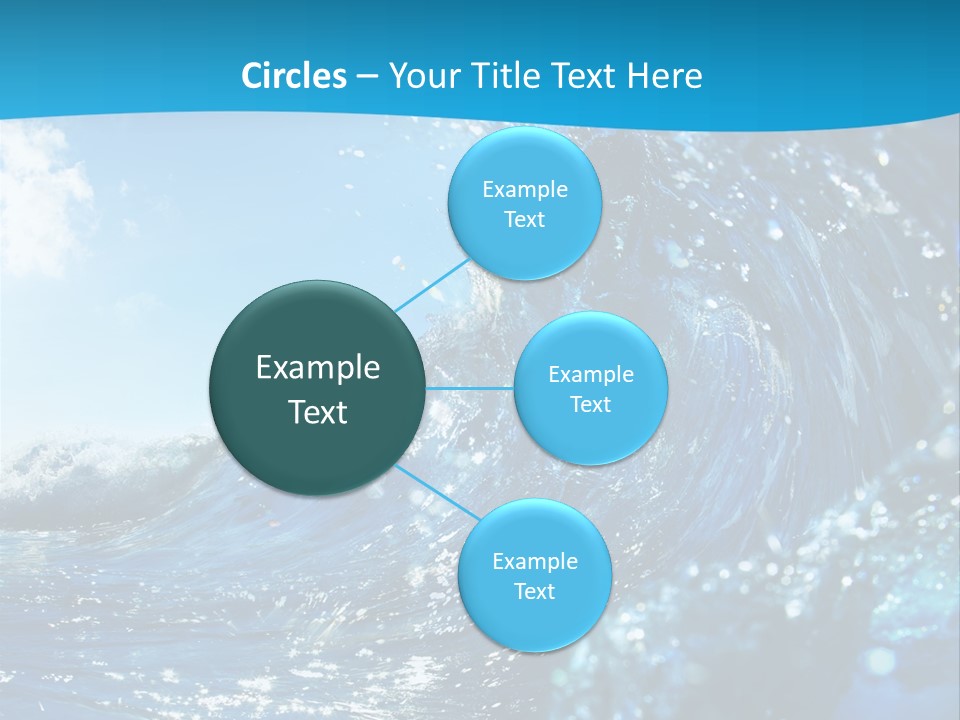 Circles – Your Title Text Here

Example Text

Example Text

Example Text

Example Text